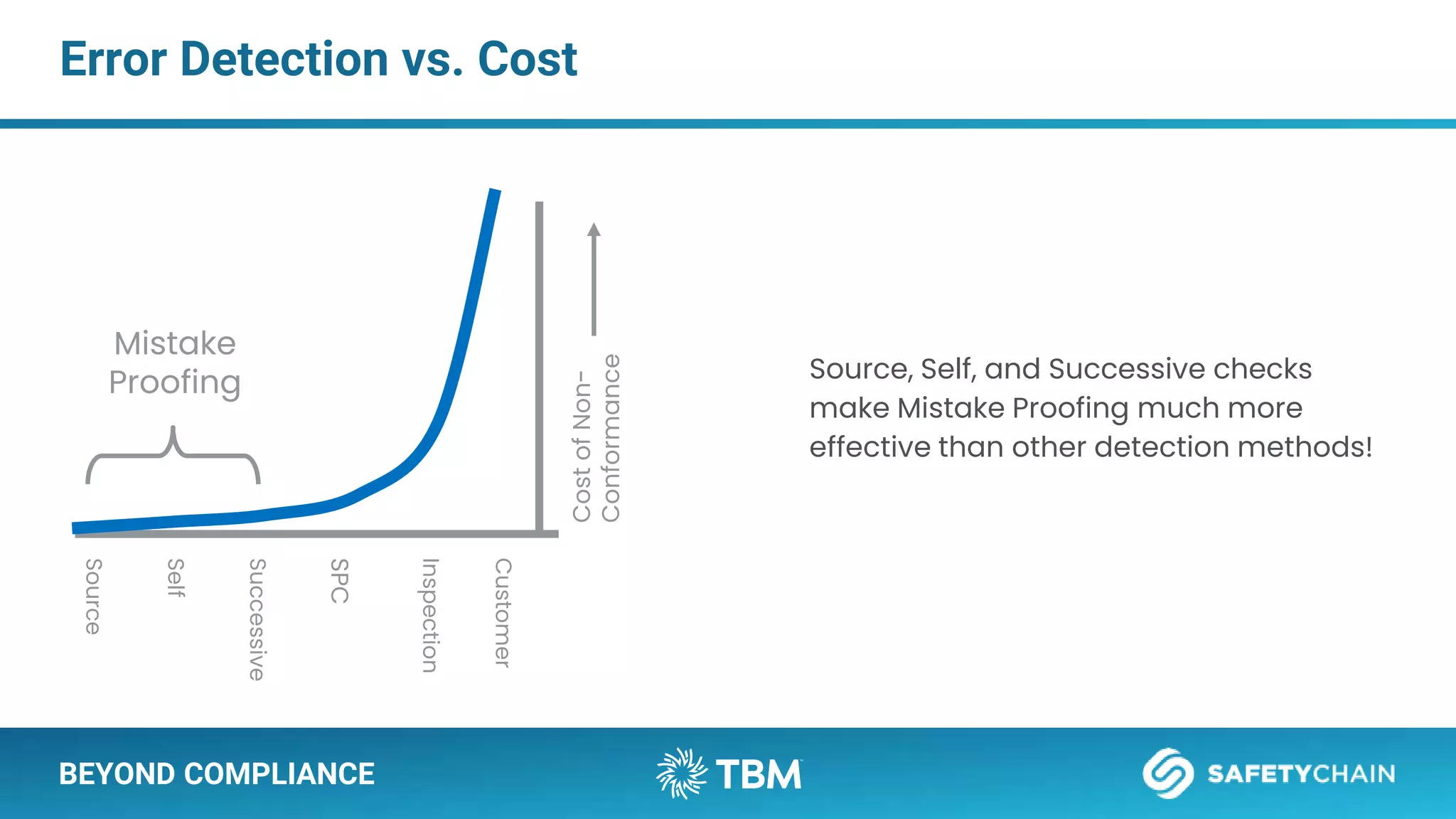 Error Detection vs. Cost

Mistake Proofing

Cost of Non-Conformance

Source

Self

Successive

SPC

Inspection

Customer

Source, Self, and Successive checks make Mistake Proofing much more effective than other detection methods!

BEYOND COMPLIANCE

TBM

SAFETYCHAIN